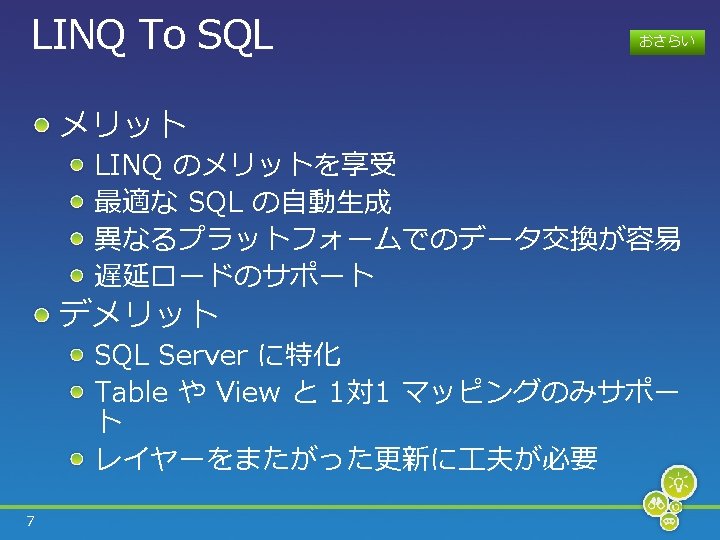 LINQ To SQL

おさらい

メリット

LINQ のメリットを享受

最適な SQL の自動生成

異なるプラットフォームでのデータ交換が容易

遅延ロードのサポート

デメリット

SQL Server に特化

Table や View と 1対1 マッピングのみサポート

レイヤーをまたがった更新に工夫が必要

7